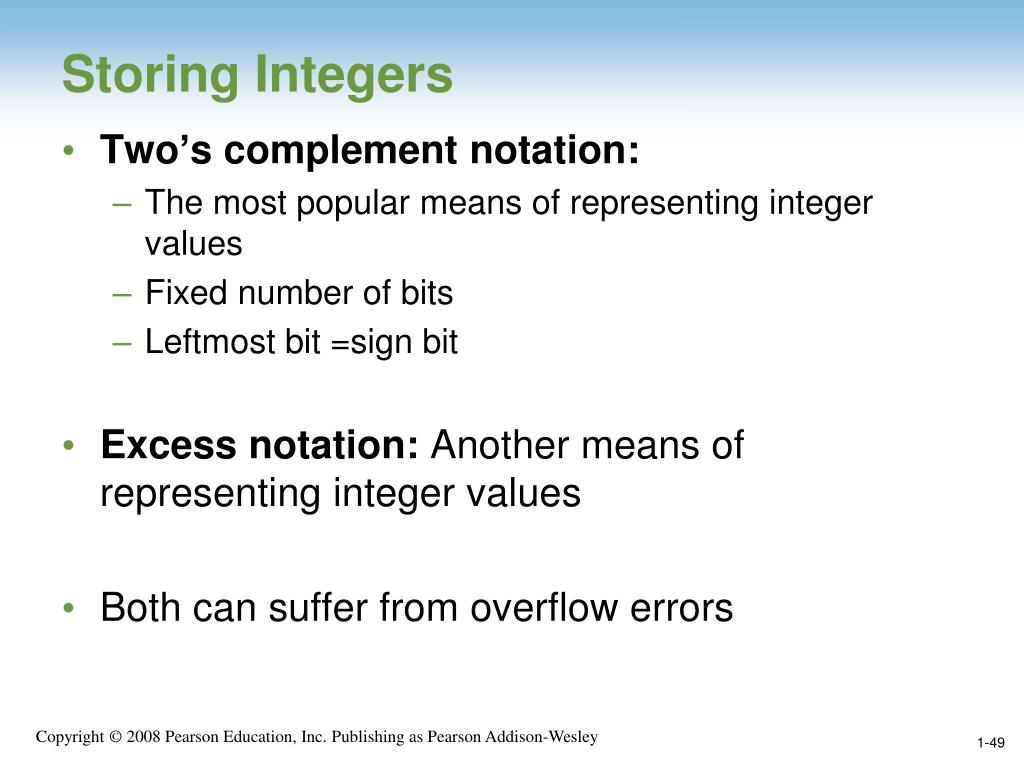 Storing Integers

• Two’s complement notation:
– The most popular means of representing integer values
– Fixed number of bits
– Leftmost bit =sign bit

• Excess notation: Another means of representing integer values

• Both can suffer from overflow errors

Copyright © 2008 Pearson Education, Inc. Publishing as Pearson Addison-Wesley

1-49